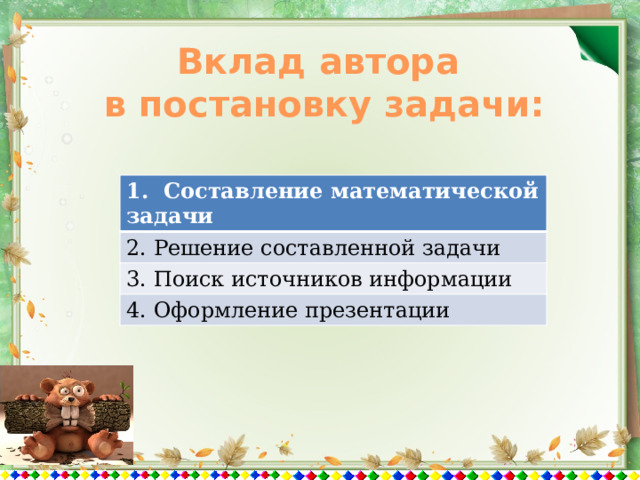 Вклад автора
в постановку задачи:

| 1. Составление математической задачи |
|---|
| 2. Решение составленной задачи |
| 3. Поиск источников информации |
| 4. Оформление презентации |